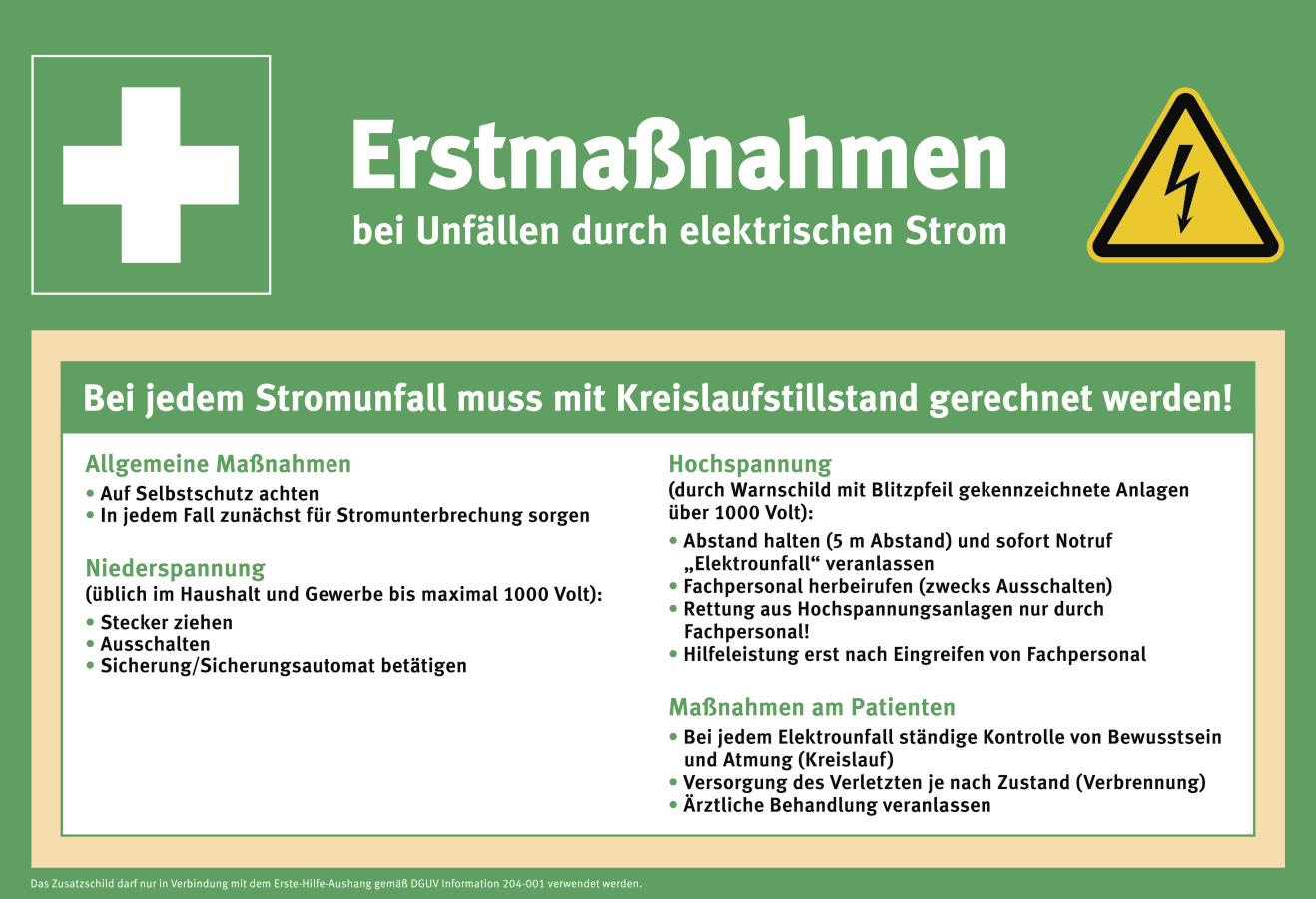 Erstmaßnahmen
bei Unfällen durch elektrischen Strom

Bei jedem Stromunfall muss mit Kreislaufstillstand gerechnet werden!

Allgemeine Maßnahmen
• Auf Selbstschutz achten
• In jedem Fall zunächst für Stromunterbrechung sorgen

Niederspannung
(üblich im Haushalt und Gewerbe bis maximal 1000 Volt):
• Stecker ziehen
• Ausschalten
• Sicherung/Sicherungsautomat betätigen

Hochspannung
(durch Warnschild mit Blitzpfeil gekennzeichnete Anlagen über 1000 Volt):
• Abstand halten (5 m Abstand) und sofort Notruf „Elektrounfall“ veranlassen
• Fachpersonal herbeirufen (zwecks Ausschalten)
• Rettung aus Hochspannungsanlagen nur durch Fachpersonal!
• Hilfeleistung erst nach Eingreifen von Fachpersonal

Maßnahmen am Patienten
• Bei jedem Elektrounfall ständige Kontrolle von Bewusstsein und Atmung (Kreislauf)
• Versorgung des Verletzten je nach Zustand (Verbrennung)
• Ärztliche Behandlung veranlassen

Das Zusatzschild darf nur in Verbindung mit dem Erste-Hilfe-Aushang gemäß DGUV Information 204-001 verwendet werden.